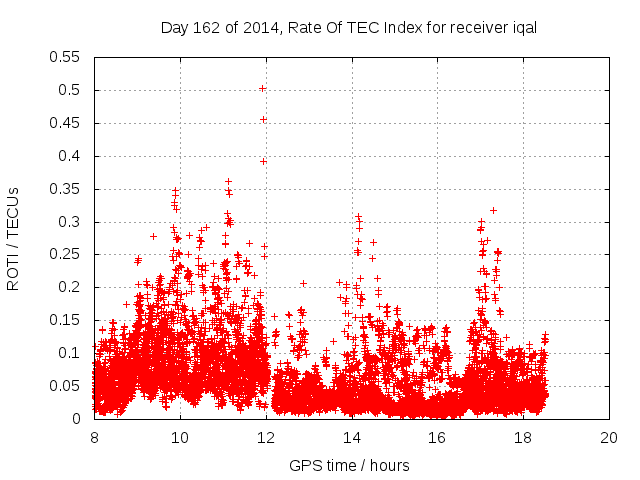 Day 162 of 2014, Rate Of TEC Index for receiver iqal

ROTI / TECUs

0.55
0.5
0.45
0.4
0.35
0.3
0.25
0.2
0.15
0.1
0.05
0

8
10
12
14
16
18
20

GPS time / hours